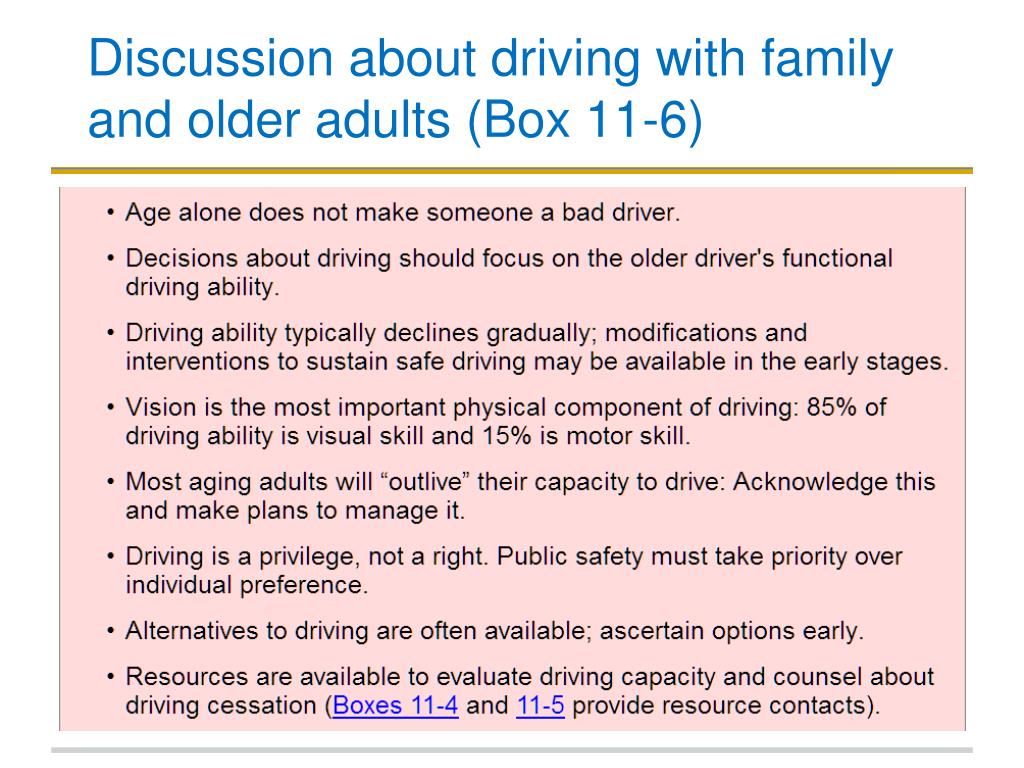 Discussion about driving with family and older adults (Box 11-6)

• Age alone does not make someone a bad driver.

• Decisions about driving should focus on the older driver's functional driving ability.

• Driving ability typically declines gradually; modifications and interventions to sustain safe driving may be available in the early stages.

• Vision is the most important physical component of driving: 85% of driving ability is visual skill and 15% is motor skill.

• Most aging adults will “outlive” their capacity to drive: Acknowledge this and make plans to manage it.

• Driving is a privilege, not a right. Public safety must take priority over individual preference.

• Alternatives to driving are often available; ascertain options early.

• Resources are available to evaluate driving capacity and counsel about driving cessation (Boxes 11-4 and 11-5 provide resource contacts).